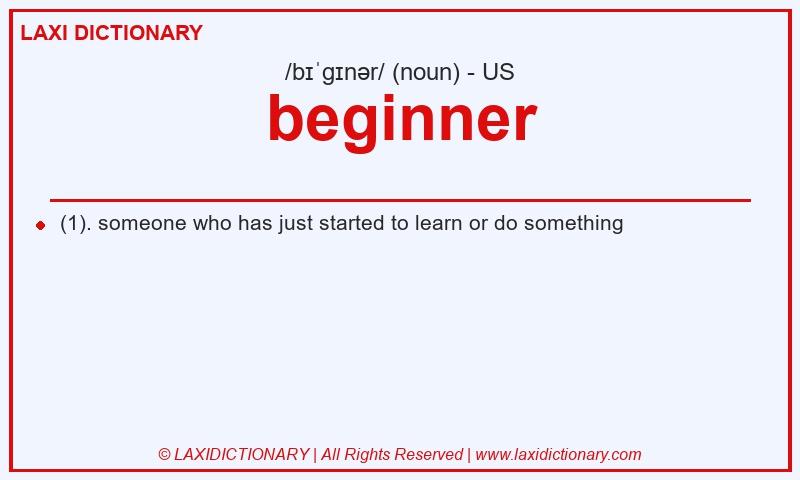 LAXI DICTIONARY

/bɪˈɡɪnər/ (noun) - US

beginner

(1). someone who has just started to learn or do something

© LAXIDICTIONARY | All Rights Reserved | www.laxidictionary.com